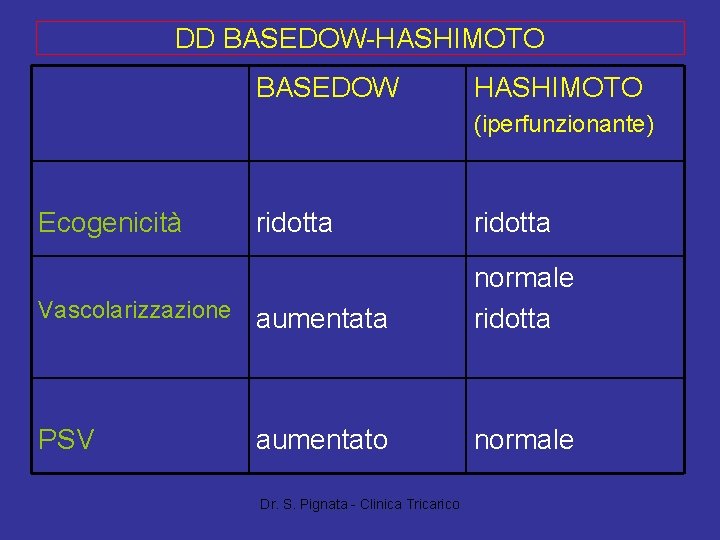 DD BASEDOW-HASHIMOTO

| | BASEDOW | HASHIMOTO (iperfunzionante) |
|---|---|---|
| Ecogenicità | ridotta | ridotta |
| Vascolarizzazione | aumentata | normale ridotta |
| PSV | aumentato | normale |

Dr. S. Pignata - Clinica Tricarico